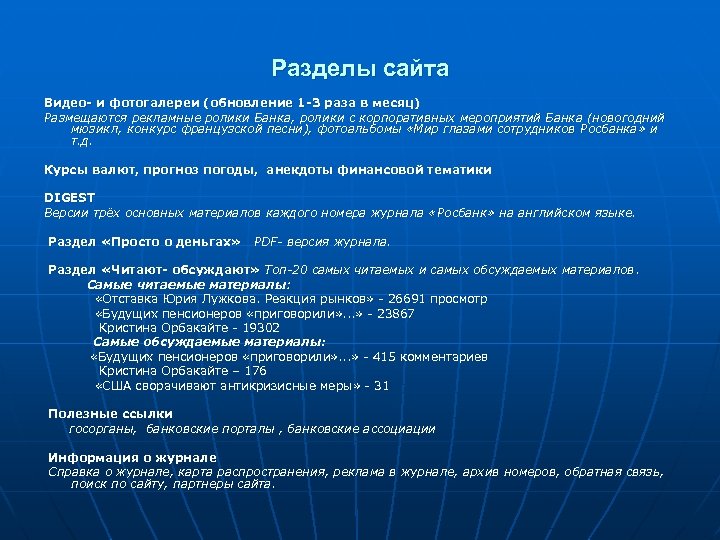 Разделы сайта

Видео- и фотогалереи (обновление 1-3 раза в месяц)
Размещаются рекламные ролики Банка, ролики с корпоративных мероприятий Банка (новогодний мюзикл, конкурс французской песни), фотоальбомы «Мир глазами сотрудников Росбанка» и т.д.

Курсы валют, прогноз погоды, анекдоты финансовой тематики

DIGEST
Версии трёх основных материалов каждого номера журнала «Росбанк» на английском языке.

Раздел «Просто о деньгах» PDF- версия журнала.

Раздел «Читают- обсуждают» Топ-20 самых читаемых и самых обсуждаемых материалов.
Самые читаемые материалы:
«Отставка Юрия Лужкова. Реакция рынков» - 26691 просмотр
«Будущих пенсионеров «приговорили»...» - 23867
Кристина Орбакайте - 19302
Самые обсуждаемые материалы:
«Будущих пенсионеров «приговорили»...» - 415 комментариев
Кристина Орбакайте – 176
«США сворачивают антикризисные меры» - 31

Полезные ссылки
госорганы, банковские порталы , банковские ассоциации

Информация о журнале
Справка о журнале, карта распространения, реклама в журнале, архив номеров, обратная связь, поиск по сайту, партнеры сайта.